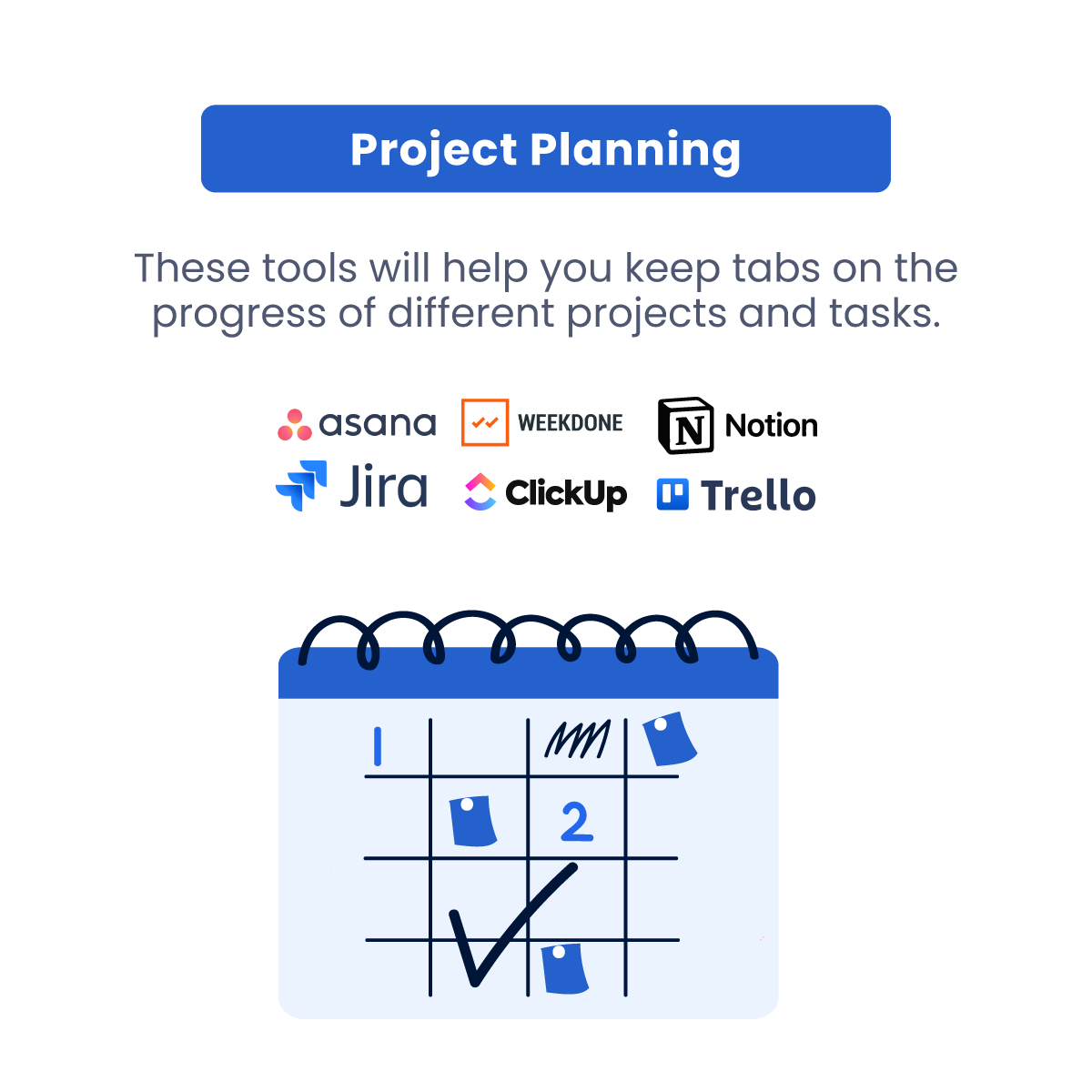 Project Planning

These tools will help you keep tabs on the progress of different projects and tasks.

asana WEEKDONE N Notion
Jira ClickUp Trello

1
2